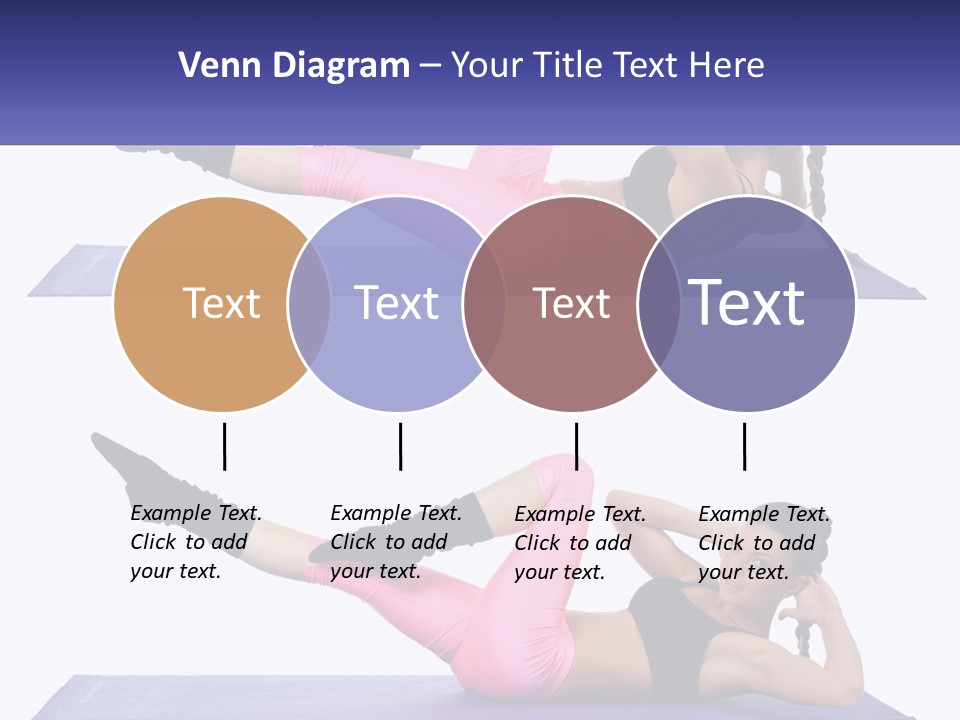 Venn Diagram – Your Title Text Here

Text

Text

Text

Text

Example Text. Click to add your text.

Example Text. Click to add your text.

Example Text. Click to add your text.

Example Text. Click to add your text.